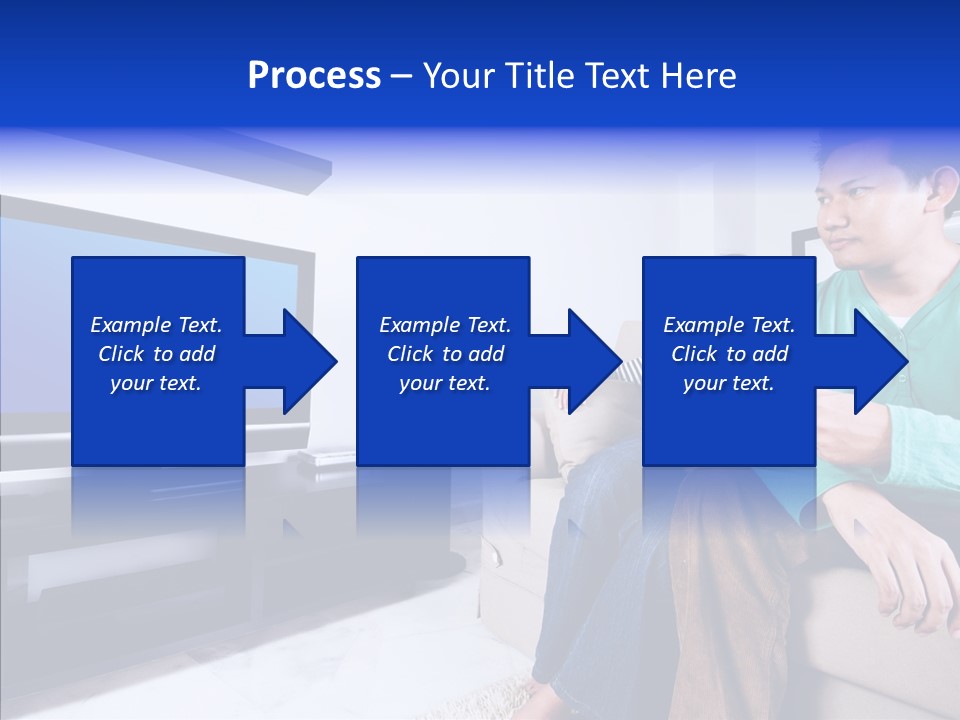 Process – Your Title Text Here

Example Text. Click to add your text.

Example Text. Click to add your text.

Example Text. Click to add your text.